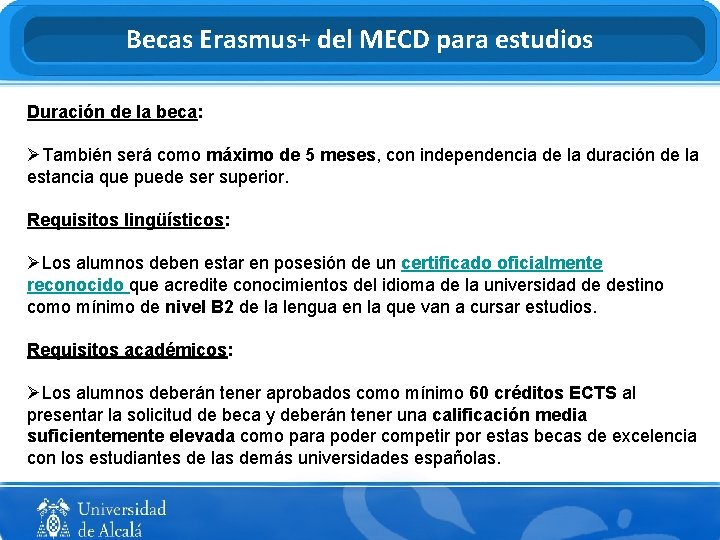 Becas Erasmus+ del MECD para estudios

Duración de la beca:

➢También será como máximo de 5 meses, con independencia de la duración de la estancia que puede ser superior.

Requisitos lingüísticos:

➢Los alumnos deben estar en posesión de un certificado oficialmente reconocido que acredite conocimientos del idioma de la universidad de destino como mínimo de nivel B2 de la lengua en la que van a cursar estudios.

Requisitos académicos:

➢Los alumnos deberán tener aprobados como mínimo 60 créditos ECTS al presentar la solicitud de beca y deberán tener una calificación media suficientemente elevada como para poder competir por estas becas de excelencia con los estudiantes de las demás universidades españolas.

Universidad de Alcalá